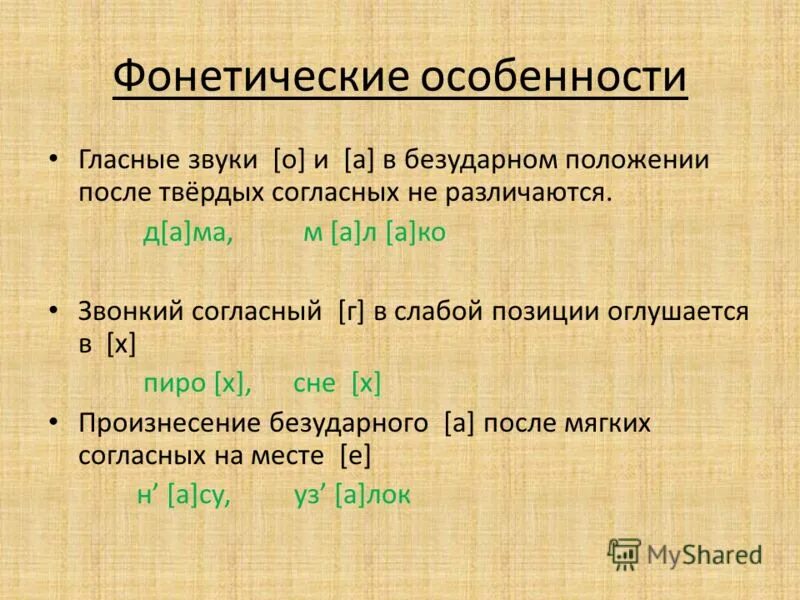 Фонетические особенности

• Гласные звуки [о] и [а] в безударном положении после твёрдых согласных не различаются.

д[а]ма, м [а]л [а]ко

• Звонкий согласный [г] в слабой позиции оглушается в [х]

пиро [х], сне [х]

• Произнесение безударного [а] после мягких согласных на месте [е]

н’ [а]су, уз’ [а]лок

MyShared